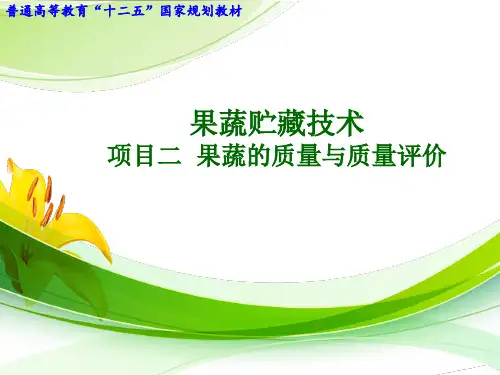 普通高等教育“十二五”国家规划教材

果蔬贮藏技术
项目二 果蔬的质量与质量评价